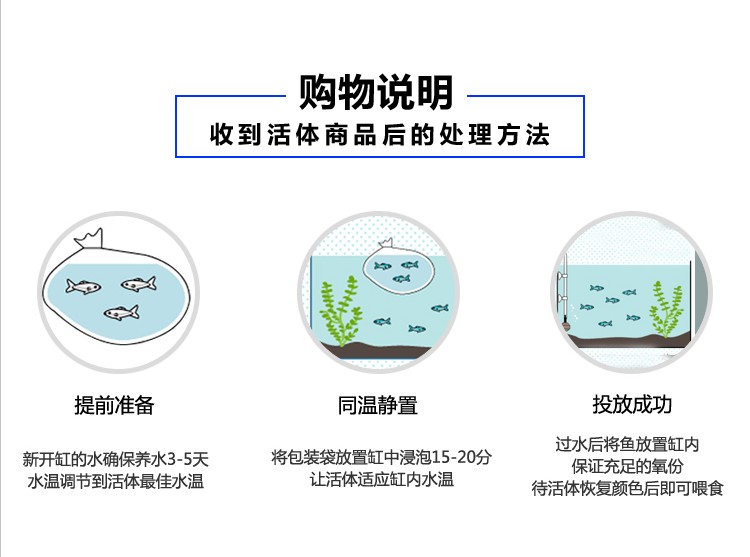 购物说明
收到活体商品后的处理方法

提前准备

新开缸的水确保养水3-5天
水温调节到活体最佳水温

同温静置

将包装袋放置缸中浸泡15-20分
让活体适应缸内水温

投放成功

过水后将鱼放置缸内
保证充足的氧份
待活体恢复颜色后即可喂食